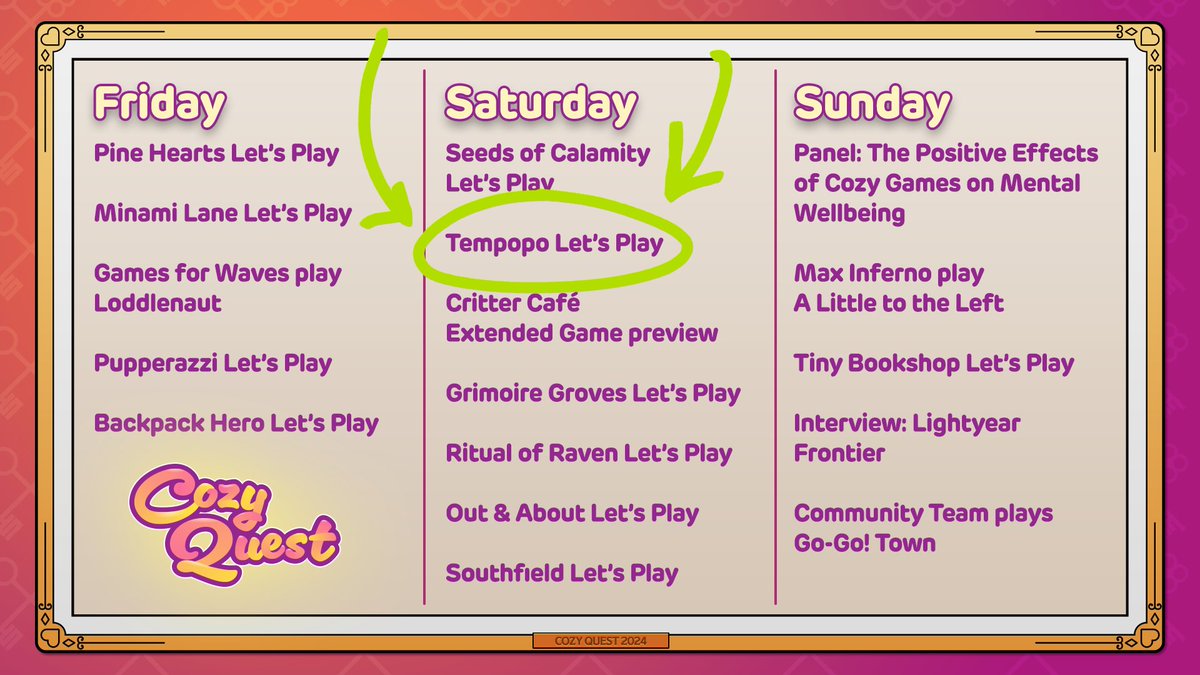 Friday

Pine Hearts Let's Play

Minami Lane Let's Play

Games for Waves play Loddlenaut

Pupperazzi Let's Play

Backpack Hero Let's Play

Cozy Quest

Saturday

Seeds of Calamity Let's Play

Tempopo Let's Play

Critter Café Extended Game preview

Grimoire Groves Let's Play

Ritual of Raven Let's Play

Out & About Let's Play

Southfield Let's Play

Sunday

Panel: The Positive Effects of Cozy Games on Mental Wellbeing

Max Inferno play A Little to the Left

Tiny Bookshop Let's Play

Interview: Lightyear Frontier

Community Team plays Go-Go! Town

COZY QUEST 2024